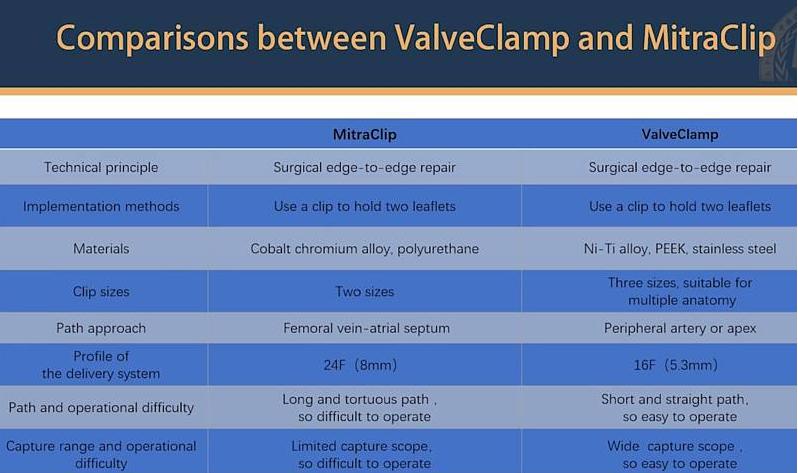 Comparisons between ValveClamp and MitraClip

| | MitraClip | ValveClamp |
|---|---|---|
| Technical principle | Surgical edge-to-edge repair | Surgical edge-to-edge repair |
| Implementation methods | Use a clip to hold two leaflets | Use a clip to hold two leaflets |
| Materials | Cobalt chromium alloy, polyurethane | Ni-Ti alloy, PEEK, stainless steel |
| Clip sizes | Two sizes | Three sizes, suitable for multiple anatomy |
| Path approach | Femoral vein-atrial septum | Peripheral artery or apex |
| Profile of the delivery system | 24F（8mm） | 16F（5.3mm） |
| Path and operational difficulty | Long and tortuous path , so difficult to operate | Short and straight path, so easy to operate |
| Capture range and operational difficulty | Limited capture scope, so difficult to operate | Wide capture scope , so easy to operate |